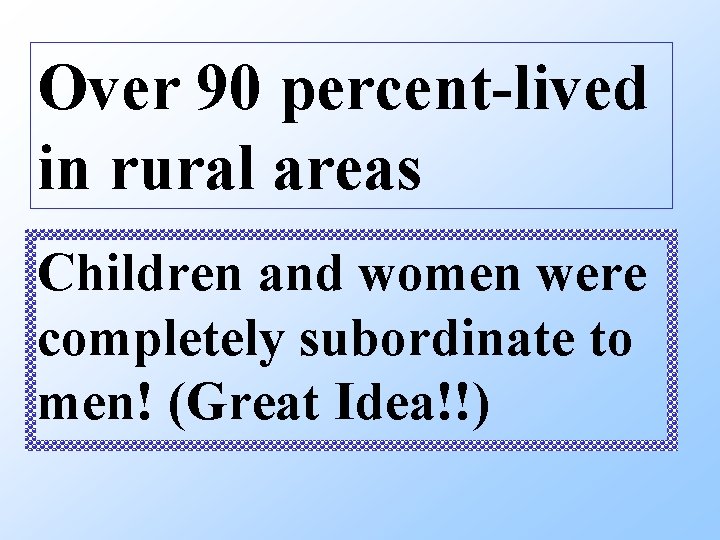 Over 90 percent-lived in rural areas

Children and women were completely subordinate to men! (Great Idea!!)